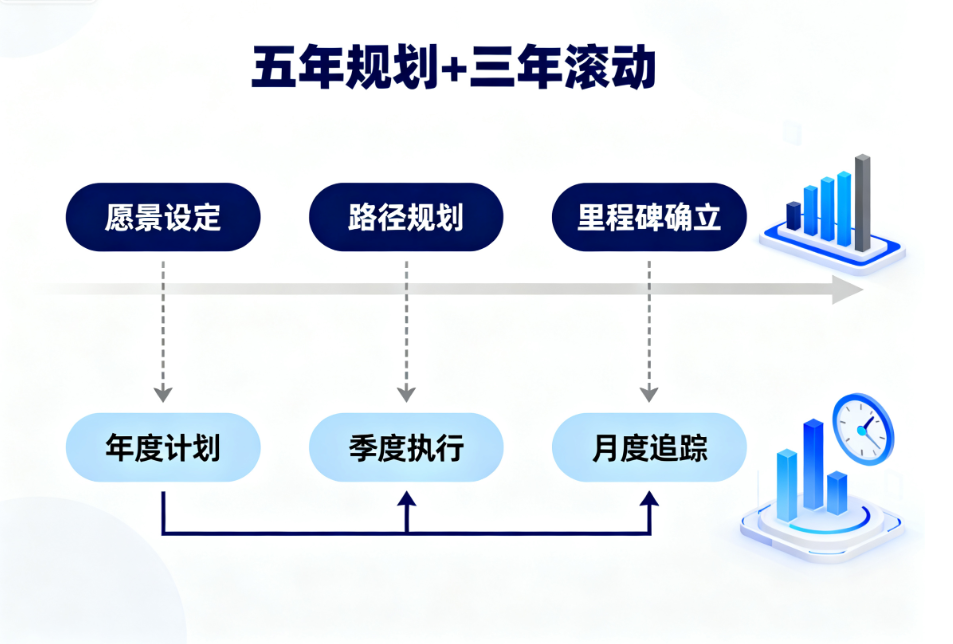 五年规划+三年滚动

愿景设定

路径规划

里程碑确立

年度计划

季度执行

月度追踪